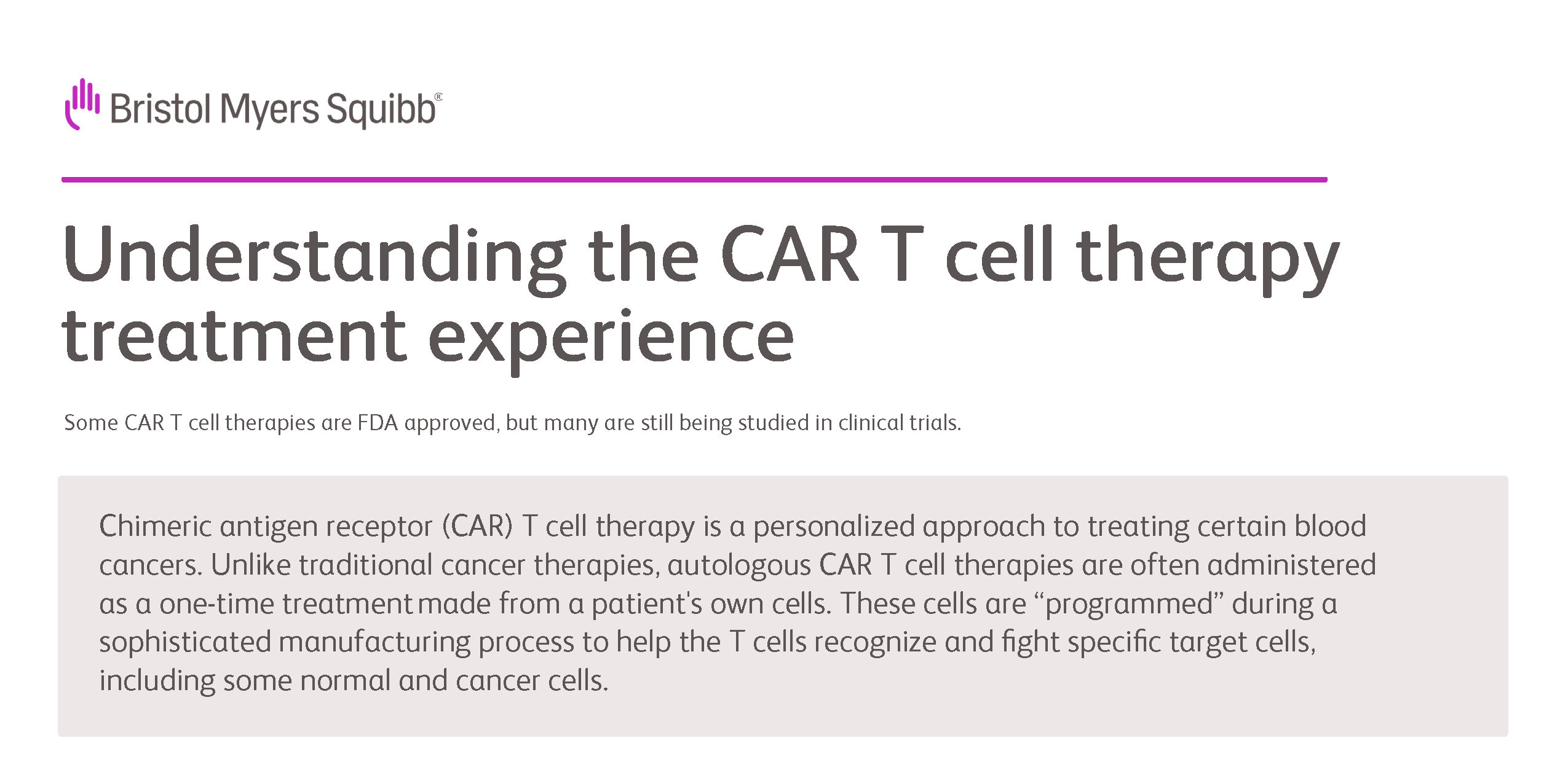 Bristol Myers Squibb®

Understanding the CAR T cell therapy treatment experience

Some CAR T cell therapies are FDA approved, but many are still being studied in clinical trials.

Chimeric antigen receptor (CAR) T cell therapy is a personalized approach to treating certain blood cancers. Unlike traditional cancer therapies, autologous CAR T cell therapies are often administered as a one-time treatment made from a patient's own cells. These cells are “programmed” during a sophisticated manufacturing process to help the T cells recognize and fight specific target cells, including some normal and cancer cells.